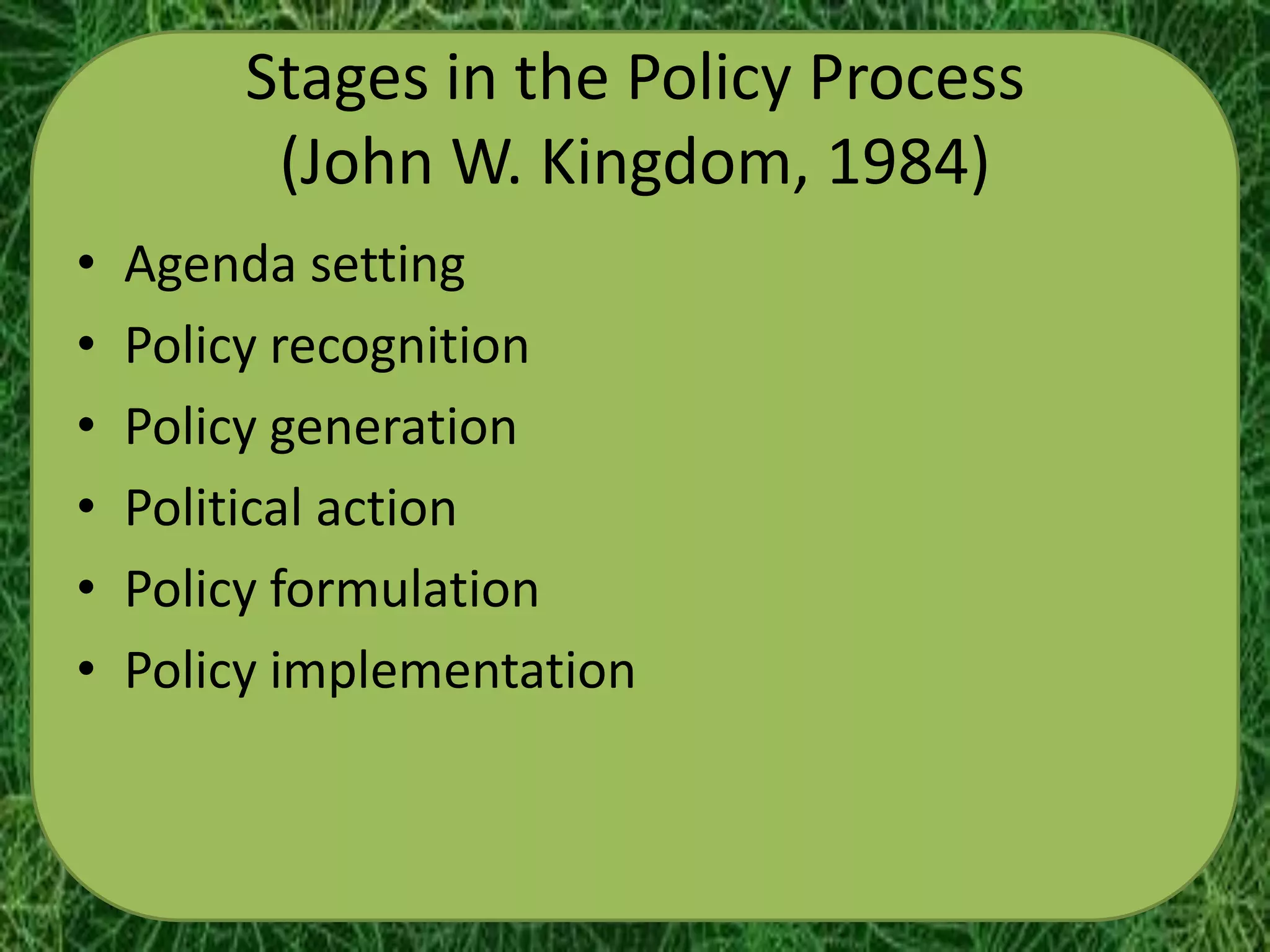 Stages in the Policy Process (John W. Kingdom, 1984)

• Agenda setting
• Policy recognition
• Policy generation
• Political action
• Policy formulation
• Policy implementation